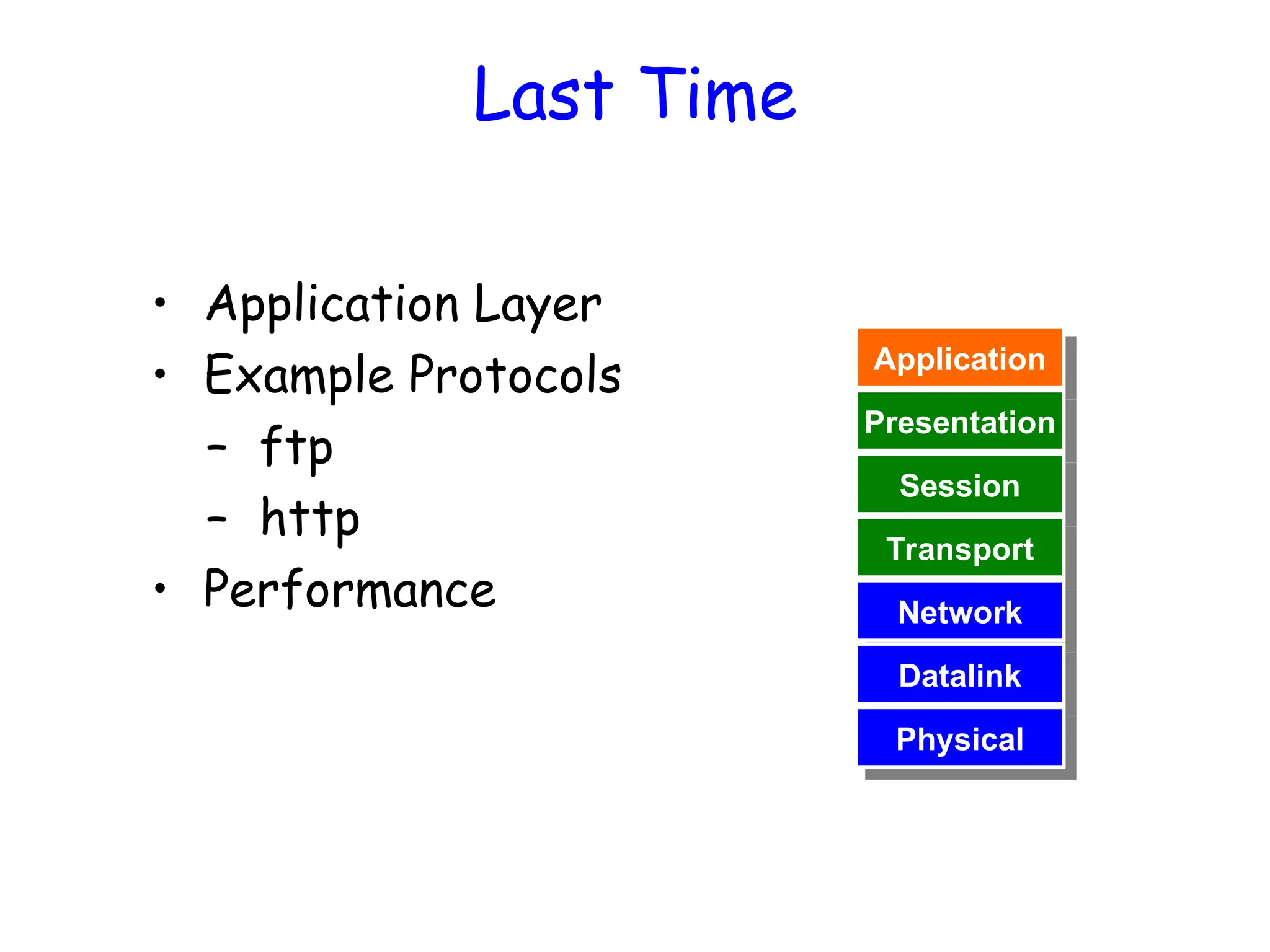 Last Time

• Application Layer
• Example Protocols
  – ftp
  – http
• Performance

Application
Presentation
Session
Transport
Network
Datalink
Physical